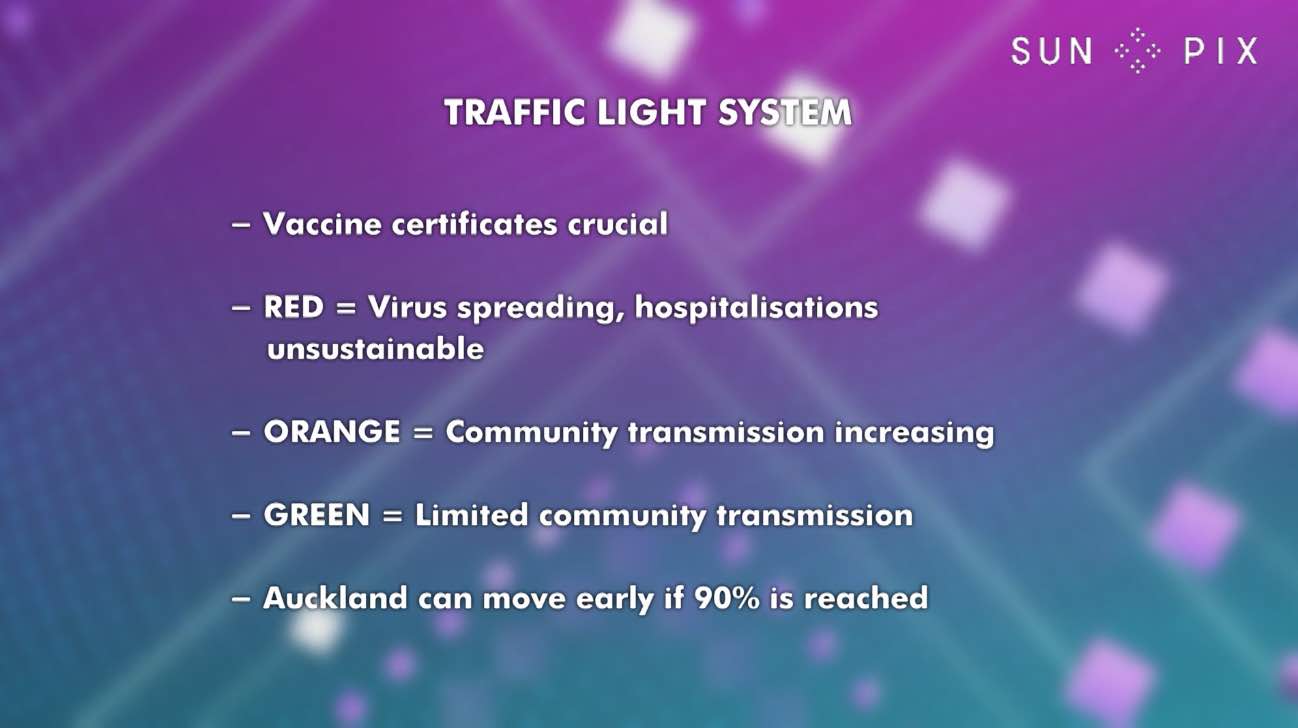 SUN PIX

TRAFFIC LIGHT SYSTEM

– Vaccine certificates crucial

– RED = Virus spreading, hospitalisations unsustainable

– ORANGE = Community transmission increasing

– GREEN = Limited community transmission

– Auckland can move early if 90% is reached